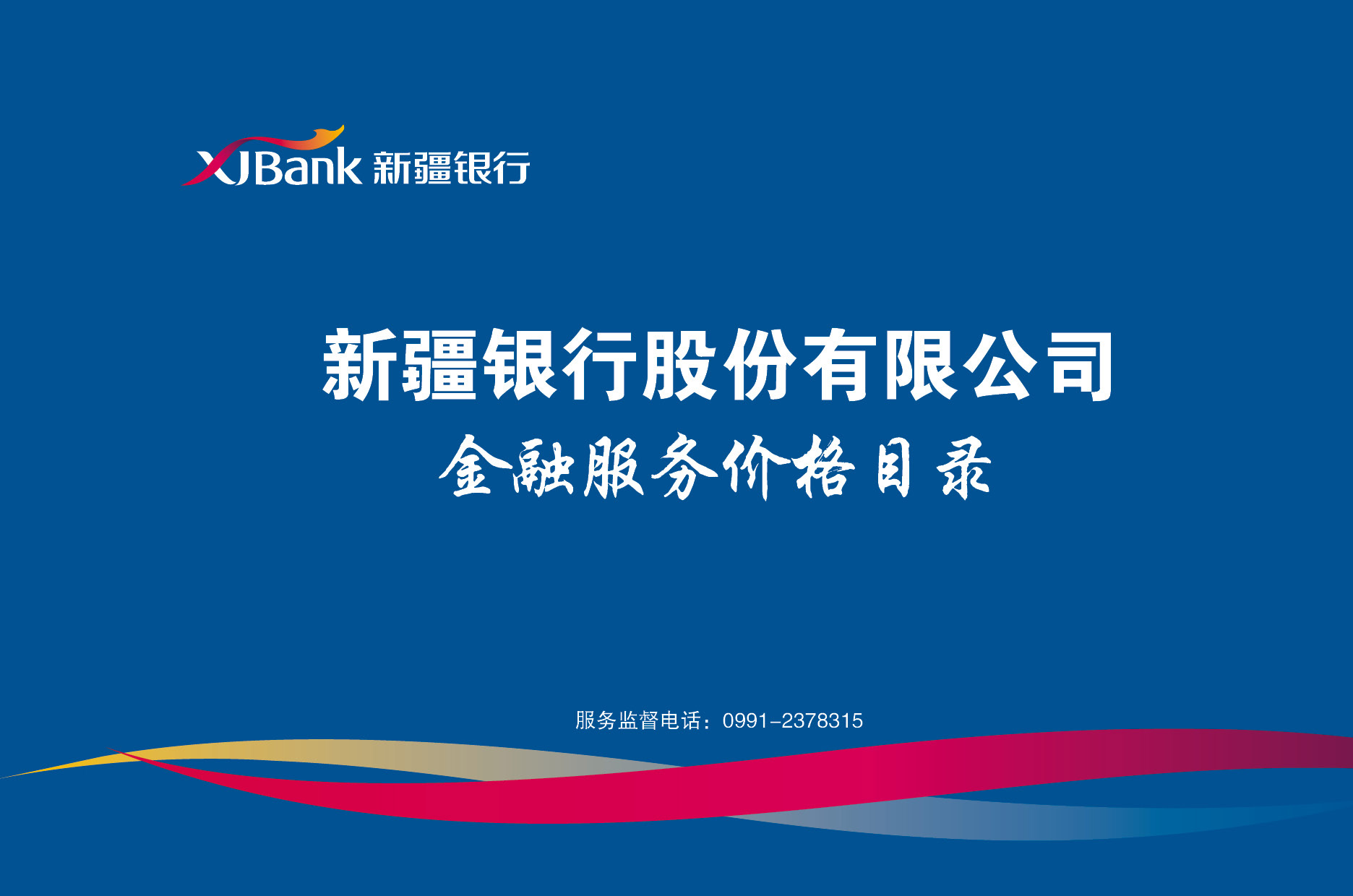 XJBank 新疆银行

新疆银行股份有限公司

金融服务价格目录

服务监督电话：0991-2378315